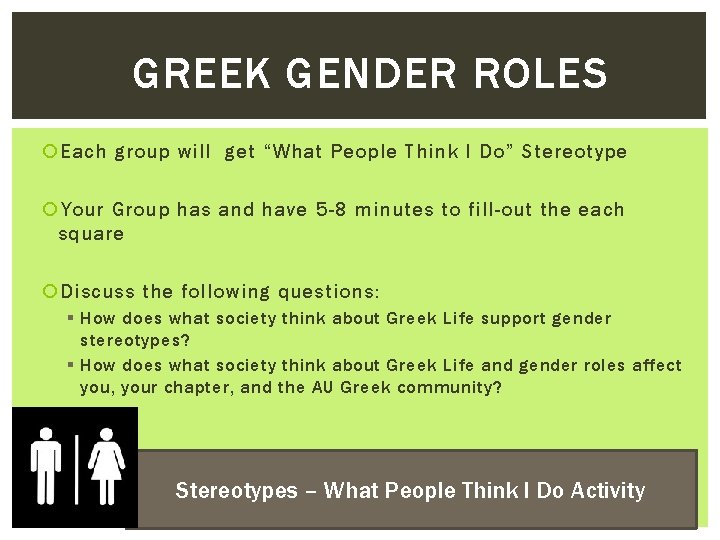 GREEK GENDER ROLES

Each group will  get “What People Think I Do” Stereotype

Your Group has and have 5-8 minutes to fill-out the each square

Discuss the following questions:

How does what society think about Greek Life support gender stereotypes?

How does what society think about Greek Life and gender roles affect you, your chapter, and the AU Greek community?

Stereotypes – What People Think I Do Activity